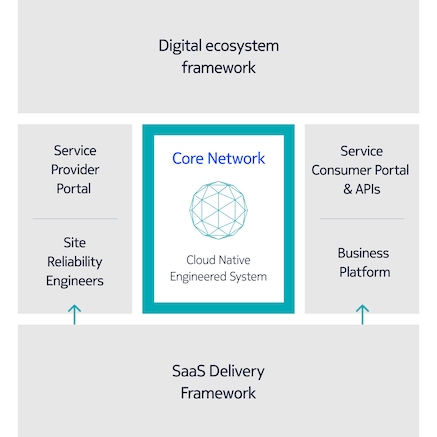 Digital ecosystem framework

Service Provider Portal

Site Reliability Engineers

Core Network

Cloud Native Engineered System

Service Consumer Portal & APIs

Business Platform

SaaS Delivery Framework